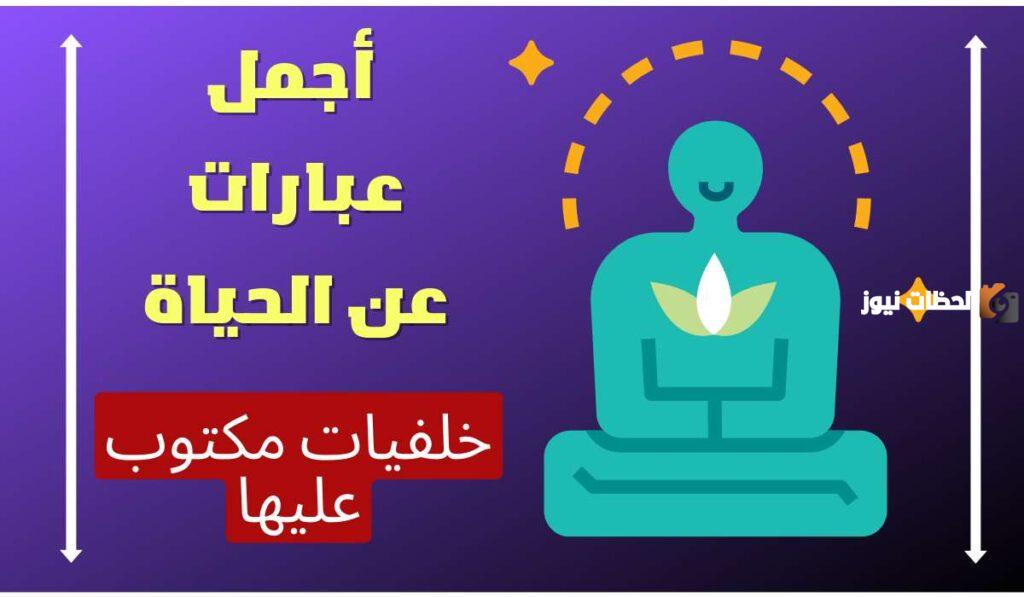 أجمل
عبارات
عن الحياة

خلفيات مكتوب
عليها

لحظات نيوز